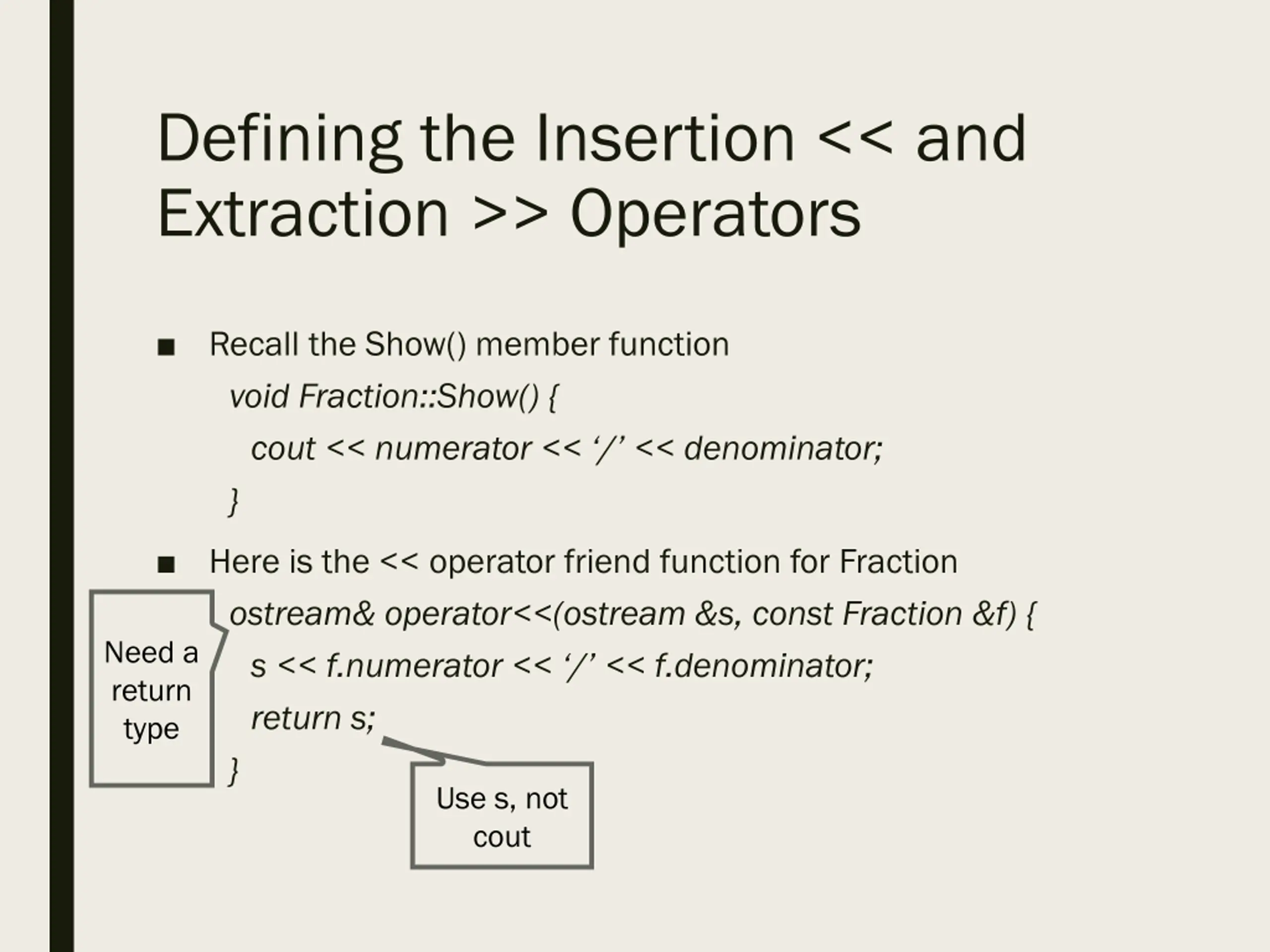 Defining the Insertion << and Extraction >> Operators

■ Recall the Show() member function

void Fraction::Show() {

cout << numerator << ‘/’ << denominator;

}

■ Here is the << operator friend function for Fraction

ostream& operator<<(ostream &s, const Fraction &f) {

s << f.numerator << ‘/’ << f.denominator;

return s;

}

Need a return type

Use s, not cout